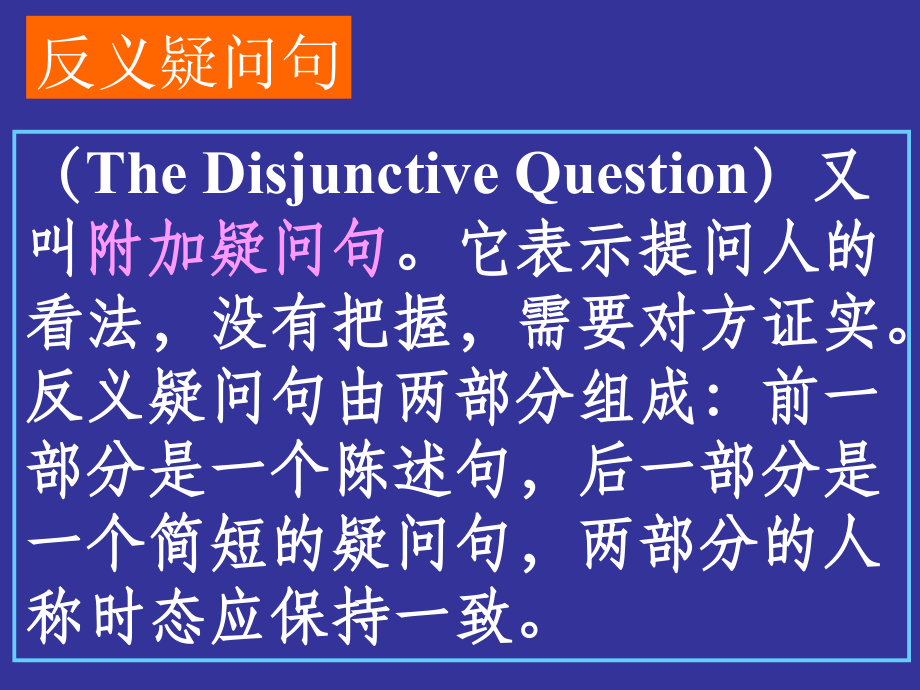 反义疑问句

（The Disjunctive Question）又叫附加疑问句。它表示提问人的看法，没有把握，需要对方证实。反义疑问句由两部分组成：前一部分是一个陈述句，后一部分是一个简短的疑问句，两部分的人称时态应保持一致。